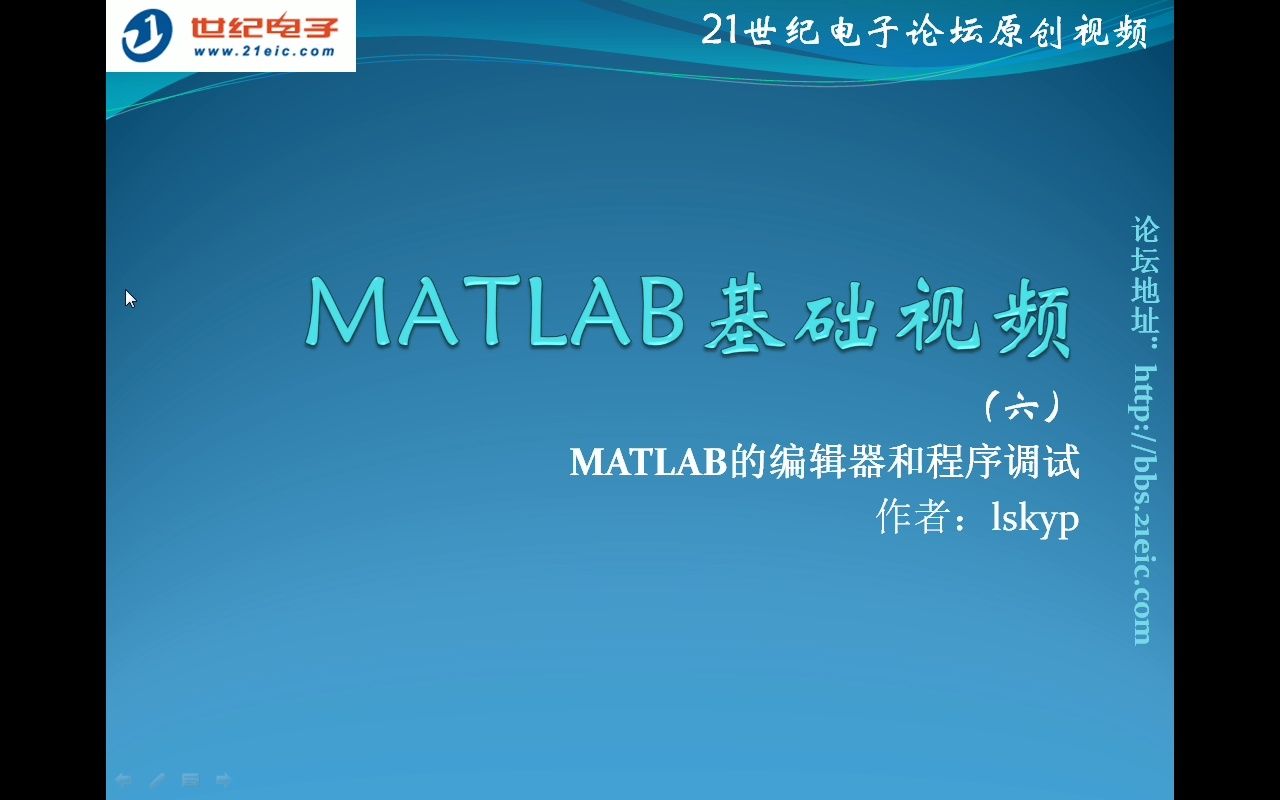 世纪电子
www.21eic.com

21世纪电子论坛原创视频

MATLAB基础视频

（六）

MATLAB的编辑器和程序调试

作者：lskyp

论坛地址：http://bbs.21eic.com